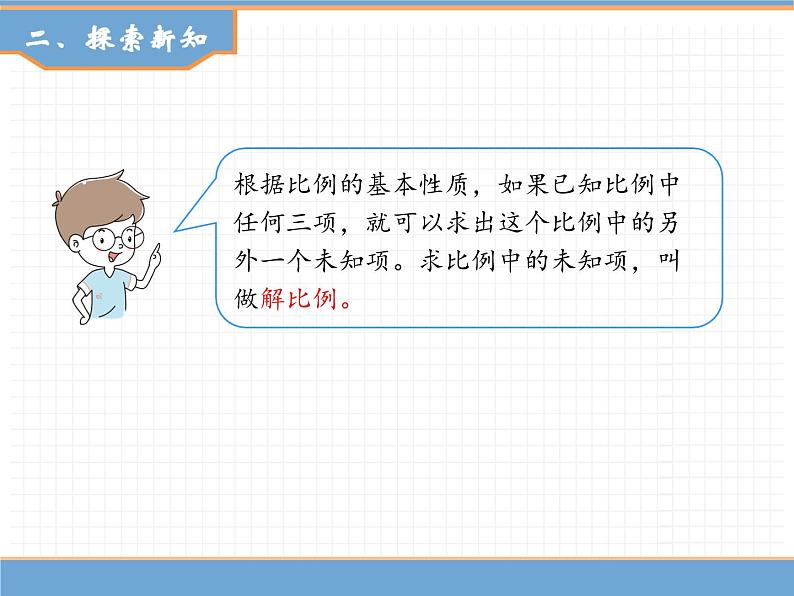 二、探索新知

根据比例的基本性质，如果已知比例中任何三项，就可以求出这个比例中的另外一个未知项。求比例中的未知项，叫做解比例。